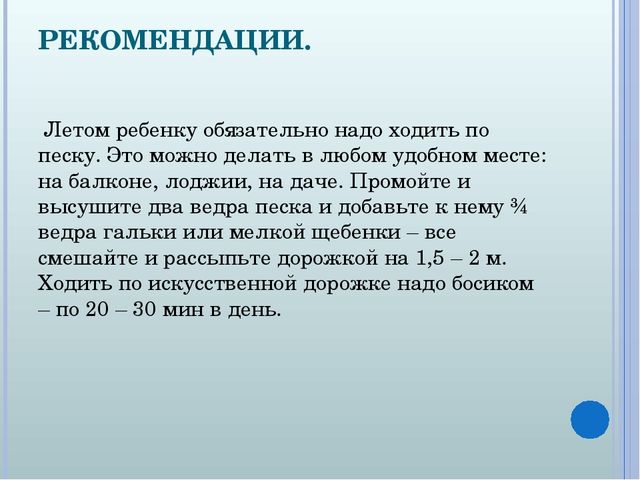 РЕКОМЕНДАЦИИ.

Летом ребенку обязательно надо ходить по песку. Это можно делать в любом удобном месте: на балконе, лоджии, на даче. Промойте и высушите два ведра песка и добавьте к нему ¾ ведра гальки или мелкой щебенки – все смешайте и рассыпьте дорожкой на 1,5 – 2 м. Ходить по искусственной дорожке надо босиком – по 20 – 30 мин в день.